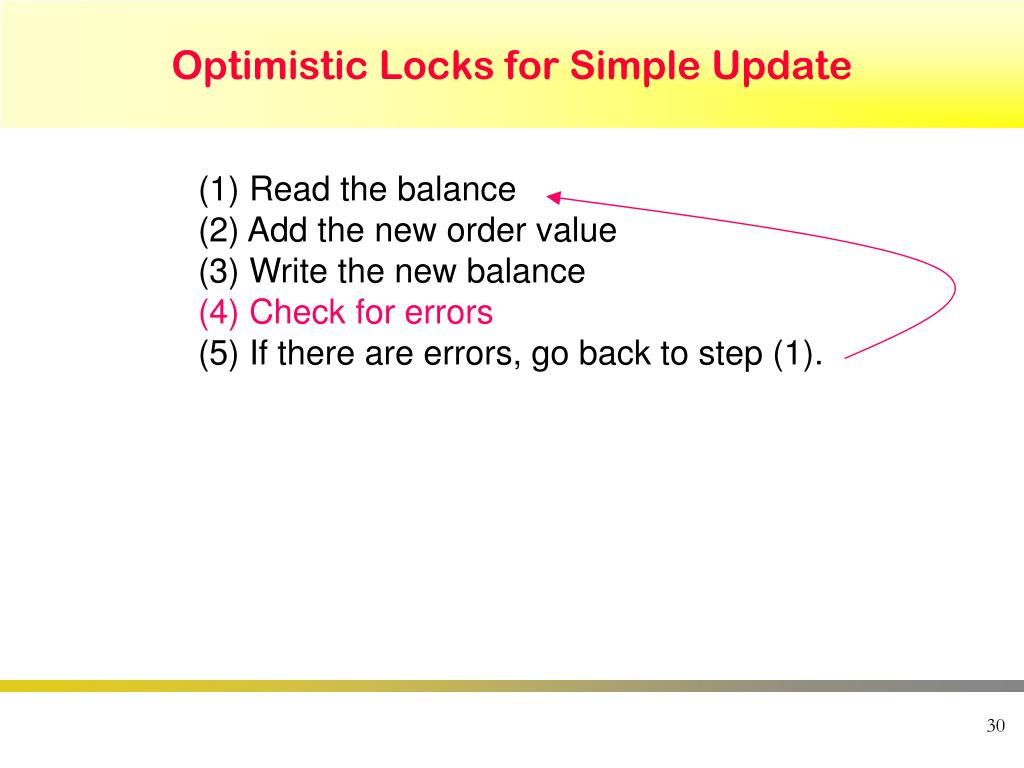 Optimistic Locks for Simple Update

(1) Read the balance
(2) Add the new order value
(3) Write the new balance
(4) Check for errors
(5) If there are errors, go back to step (1).

30